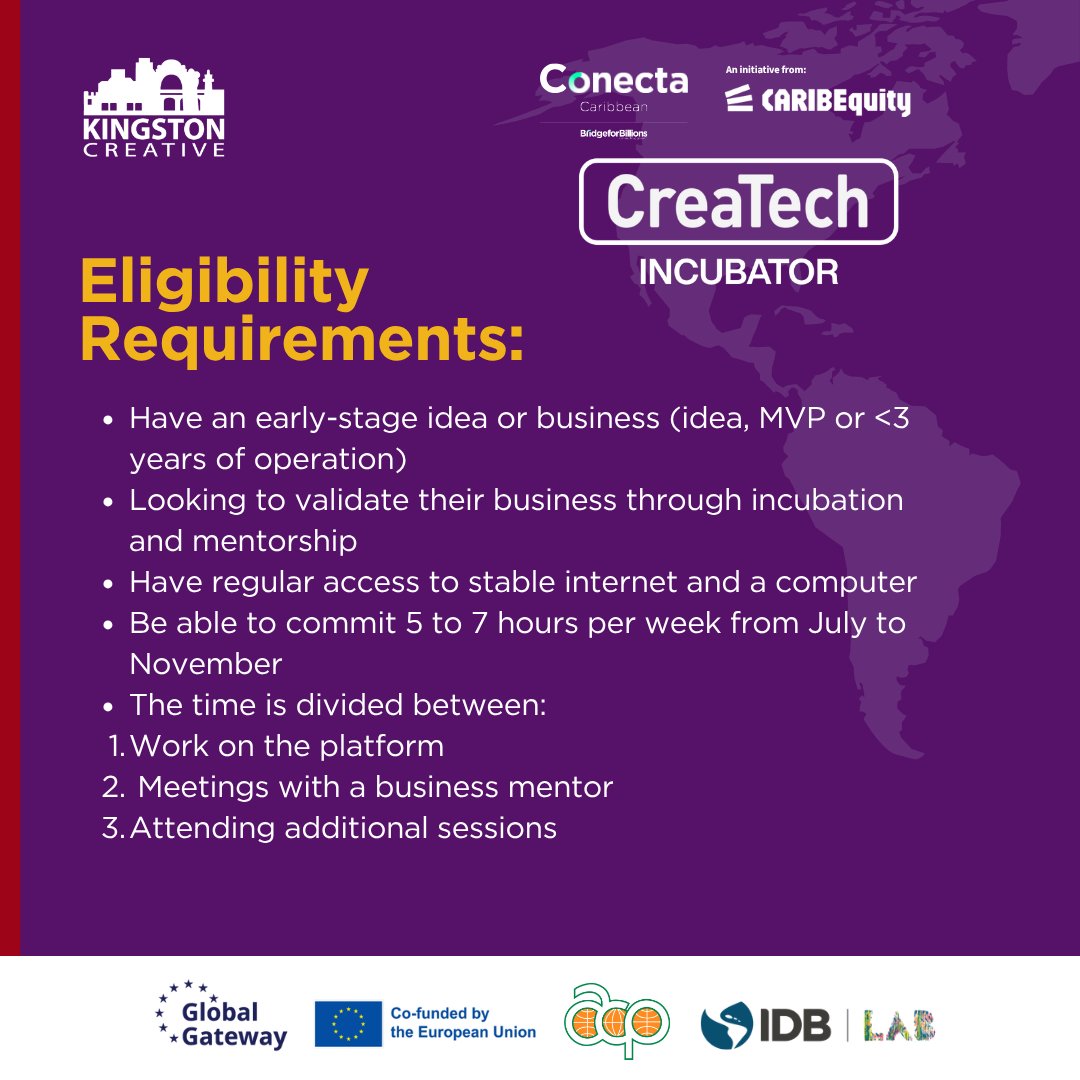 KINGSTON CREATIVE

Conecta Caribbean
BridgeforBillions

An initiative from:
CARIBEquity

CreaTech
INCUBATOR

Eligibility Requirements:

- Have an early-stage idea or business (idea, MVP or <3 years of operation)
- Looking to validate their business through incubation and mentorship
- Have regular access to stable internet and a computer
- Be able to commit 5 to 7 hours per week from July to November
- The time is divided between:

1. Work on the platform
2. Meetings with a business mentor
3. Attending additional sessions

Global Gateway
Co-funded by the European Union
IDB | LAB